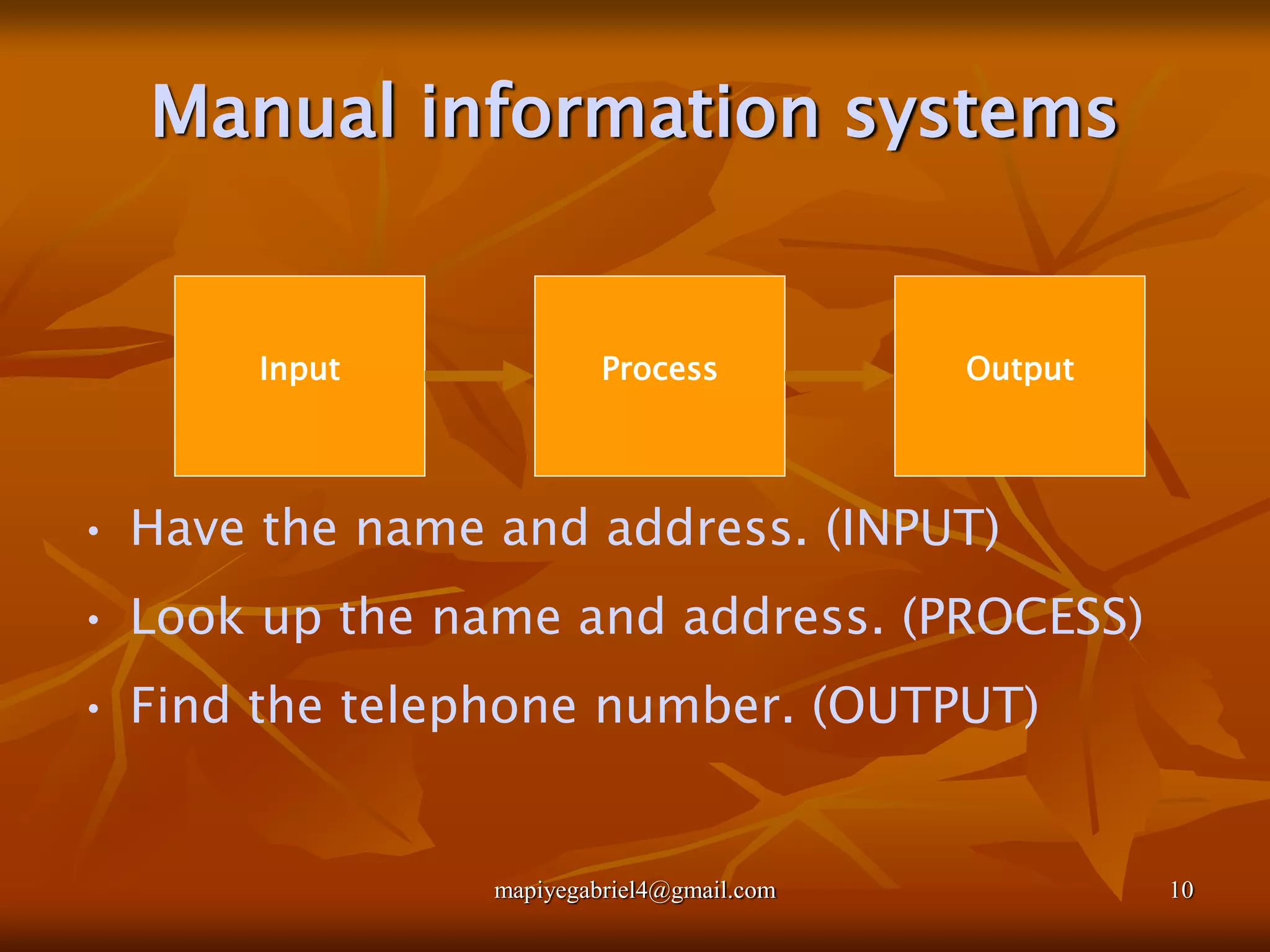 Manual information systems

Input

Process

Output

• Have the name and address. (INPUT)
• Look up the name and address. (PROCESS)
• Find the telephone number. (OUTPUT)

mapiyegabriel4@gmail.com

10